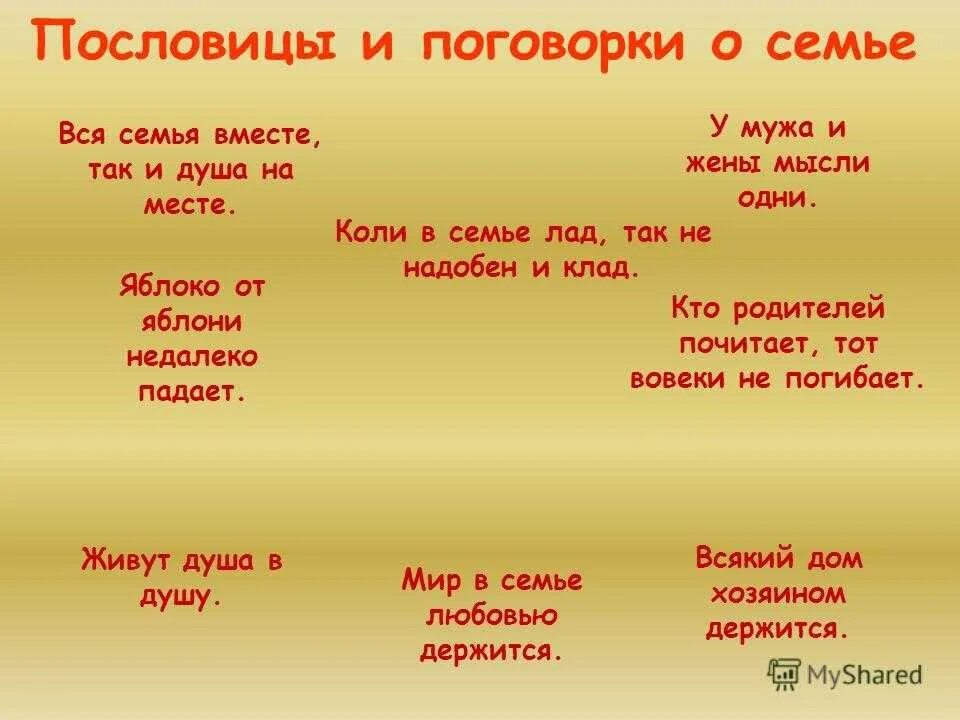 Пословицы и поговорки о семье

Вся семья вместе, так и душа на месте.

У мужа и жены мысли одни.

Коли в семье лад, так не надобен и клад.

Яблоко от яблони недалеко падает.

Кто родителей почитает, тот вовеки не погибает.

Живут душа в душу.

Мир в семье любовью держится.

Всякий дом хозяином держится.

MyShared